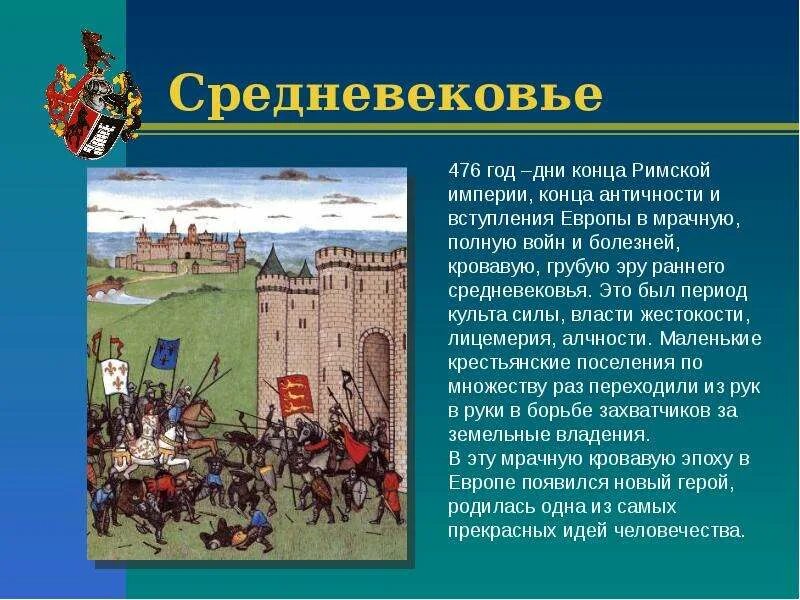 Средневековье

476 год –дни конца Римской империи, конца античности и вступления Европы в мрачную, полную войн и болезней, кровавую, грубую эру раннего средневековья. Это был период культа силы, власти жестокости, лицемерия, алчности. Маленькие крестьянские поселения по множеству раз переходили из рук в руки в борьбе захватчиков за земельные владения.
В эту мрачную кровавую эпоху в Европе появился новый герой, родилась одна из самых прекрасных идей человечества.